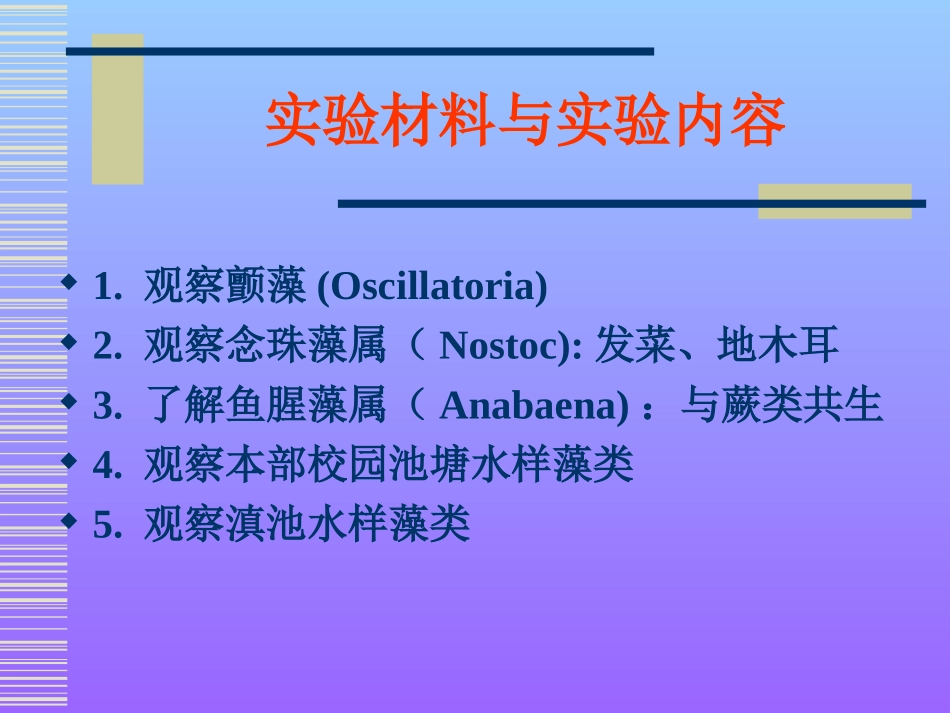 实验材料与实验内容

1. 观察颤藻 (Oscillatoria)
2. 观察念珠藻属（ Nostoc): 发菜、地木耳
3. 了解鱼腥藻属（ Anabaena) ：与蕨类共生
4. 观察本部校园池塘水样藻类
5. 观察滇池水样藻类